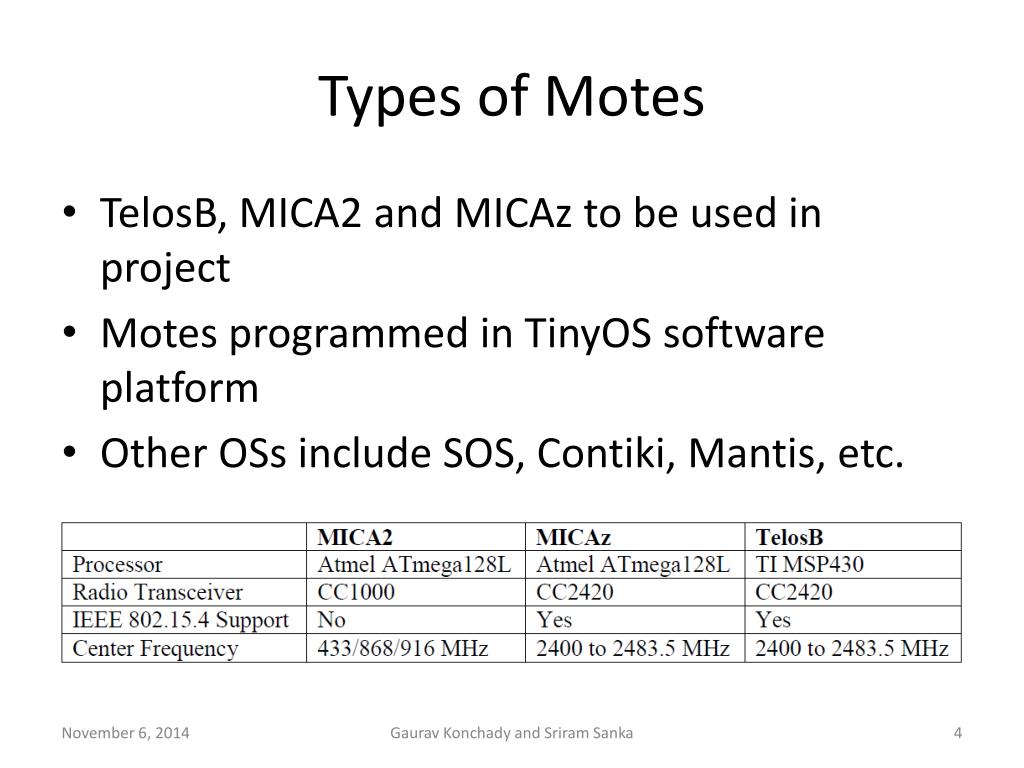 Types of Motes

• TelosB, MICA2 and MICAz to be used in project
• Motes programmed in TinyOS software platform
• Other OSs include SOS, Contiki, Mantis, etc.

| | MICA2 | MICAz | TelosB |
|---|---|---|---|
| Processor | Atmel ATmega128L | Atmel ATmega128L | TI MSP430 |
| Radio Transceiver | CC1000 | CC2420 | CC2420 |
| IEEE 802.15.4 Support | No | Yes | Yes |
| Center Frequency | 433/868/916 MHz | 2400 to 2483.5 MHz | 2400 to 2483.5 MHz |

November 6, 2014
Gaurav Konchady and Sriram Sanka
4